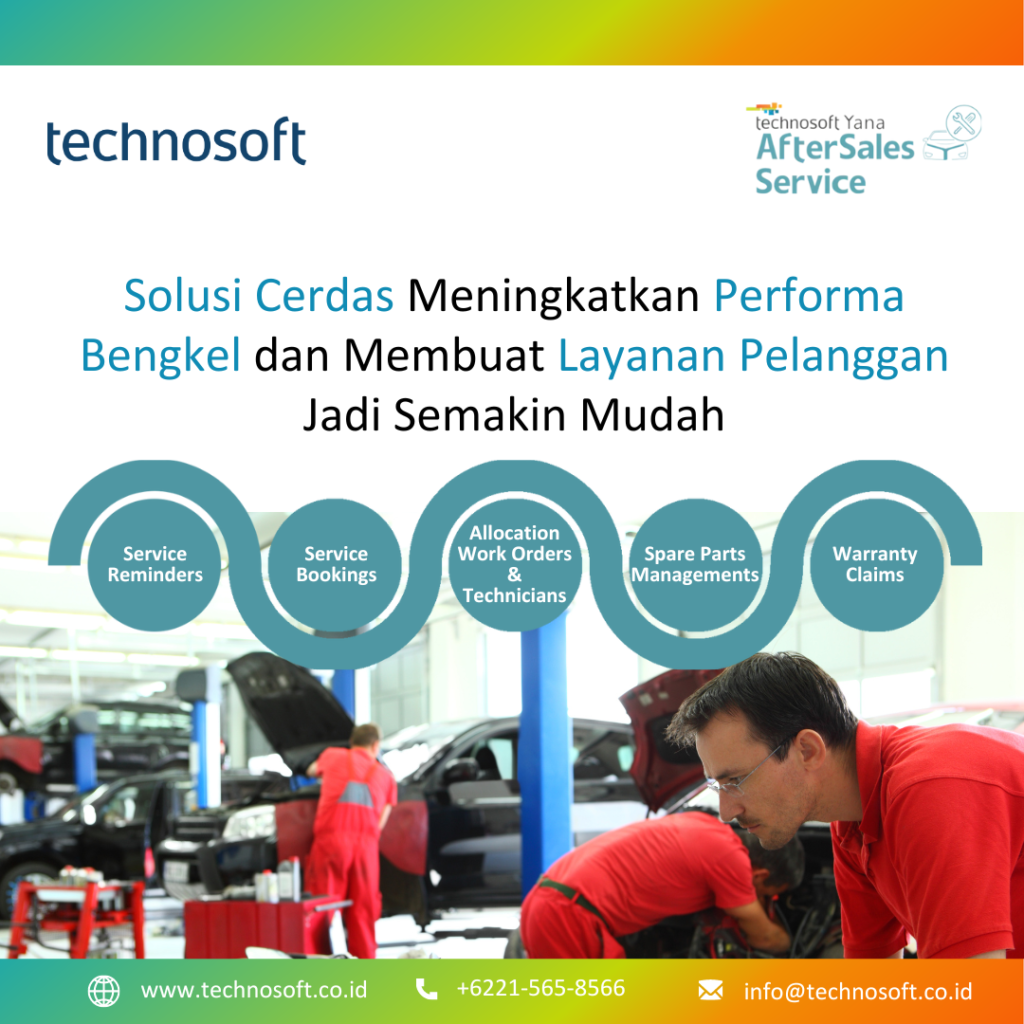 technosoft

technosoft Yana
AfterSales
Service

Solusi Cerdas Meningkatkan Performa Bengkel dan Membuat Layanan Pelanggan Jadi Semakin Mudah

Service Reminders

Service Bookings

Allocation Work Orders & Technicians

Spare Parts Managements

Warranty Claims

www.technosoft.co.id

+6221-565-8566

info@technosoft.co.id